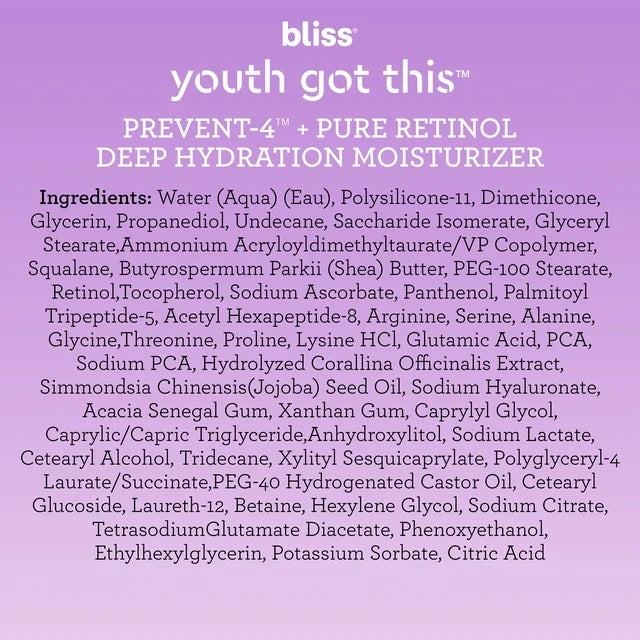 bliss®
youth got this™

PREVENT-4™ + PURE RETINOL DEEP HYDRATION MOISTURIZER

Ingredients: Water (Aqua) (Eau), Polysilicone-11, Dimethicone, Glycerin, Propanediol, Undecane, Saccharide Isomerate, Glyceryl Stearate,Ammonium Acryloyldimethyltaurate/VP Copolymer, Squalane, Butyrospermum Parkii (Shea) Butter, PEG-100 Stearate, Retinol,Tocopherol, Sodium Ascorbate, Panthenol, Palmitoyl Tripeptide-5, Acetyl Hexapeptide-8, Arginine, Serine, Alanine, Glycine,Threonine, Proline, Lysine HCl, Glutamic Acid, PCA, Sodium PCA, Hydrolyzed Corallina Officinalis Extract, Simmondsia Chinensis(Jojoba) Seed Oil, Sodium Hyaluronate, Acacia Senegal Gum, Xanthan Gum, Caprylyl Glycol, Caprylic/Capric Triglyceride,Anhydroxylitol, Sodium Lactate, Cetearyl Alcohol, Tridecane, Xylityl Sesquicaprylate, Polyglyceryl-4 Laurate/Succinate,PEG-40 Hydrogenated Castor Oil, Cetearyl Glucoside, Laureth-12, Betaine, Hexylene Glycol, Sodium Citrate, TetrasodiumGlutamate Diacetate, Phenoxyethanol, Ethylhexylglycerin, Potassium Sorbate, Citric Acid